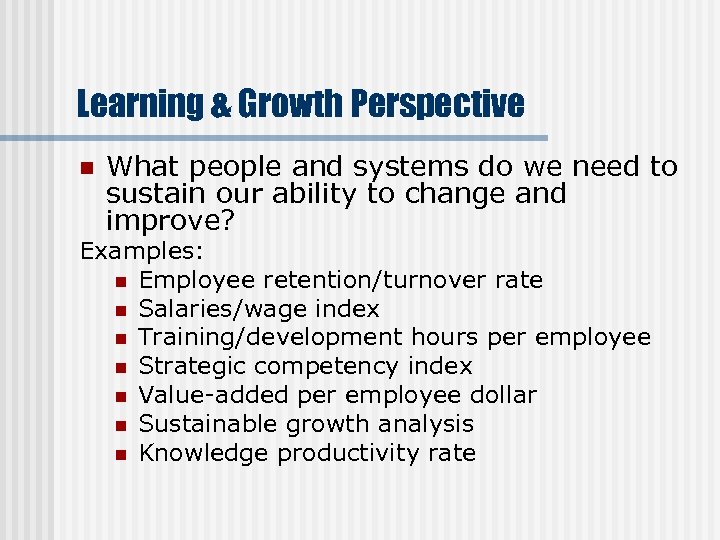 Learning & Growth Perspective

- What people and systems do we need to sustain our ability to change and improve?

Examples:
- Employee retention/turnover rate
- Salaries/wage index
- Training/development hours per employee
- Strategic competency index
- Value-added per employee dollar
- Sustainable growth analysis
- Knowledge productivity rate